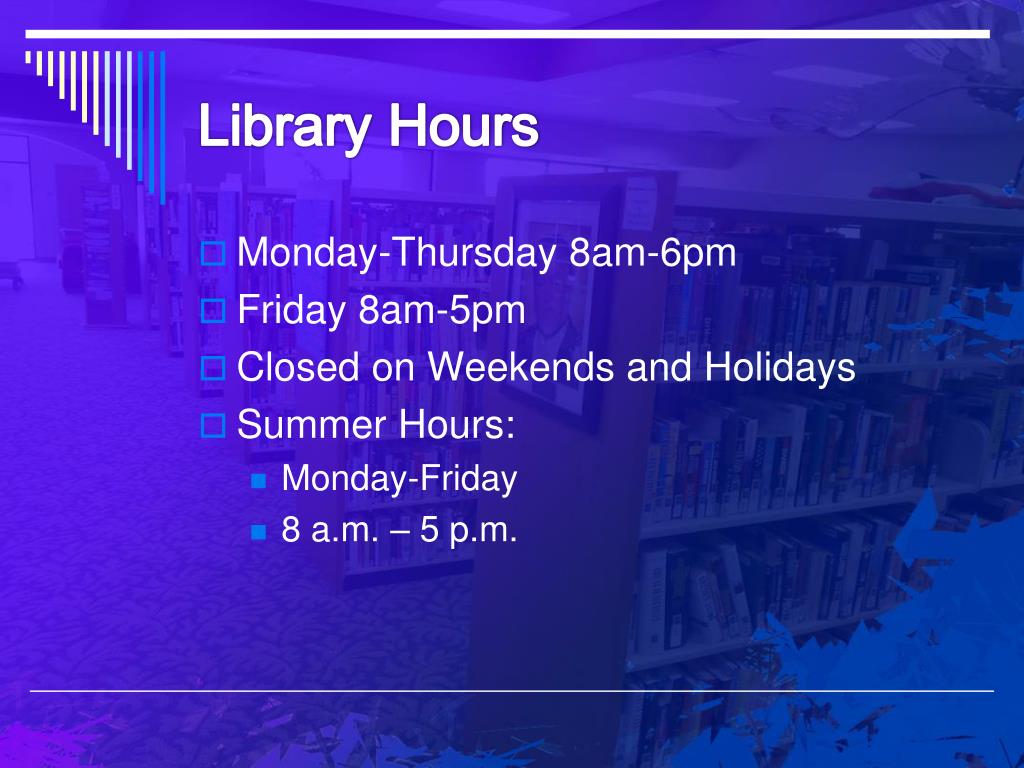 Library Hours

Monday-Thursday 8am-6pm
Friday 8am-5pm
Closed on Weekends and Holidays
Summer Hours:
Monday-Friday
8 a.m. – 5 p.m.